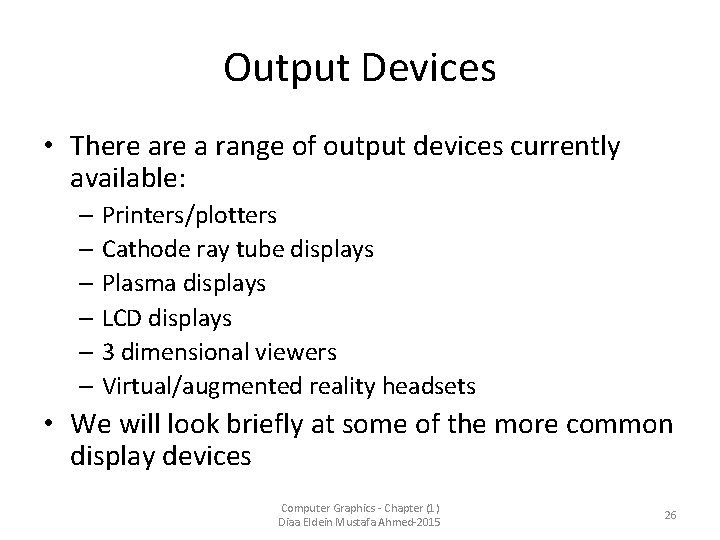 Output Devices

• There are a range of output devices currently available:
– Printers/plotters
– Cathode ray tube displays
– Plasma displays
– LCD displays
– 3 dimensional viewers
– Virtual/augmented reality headsets

• We will look briefly at some of the more common display devices

Computer Graphics - Chapter (1)
Diaa Eldein Mustafa Ahmed-2015

26